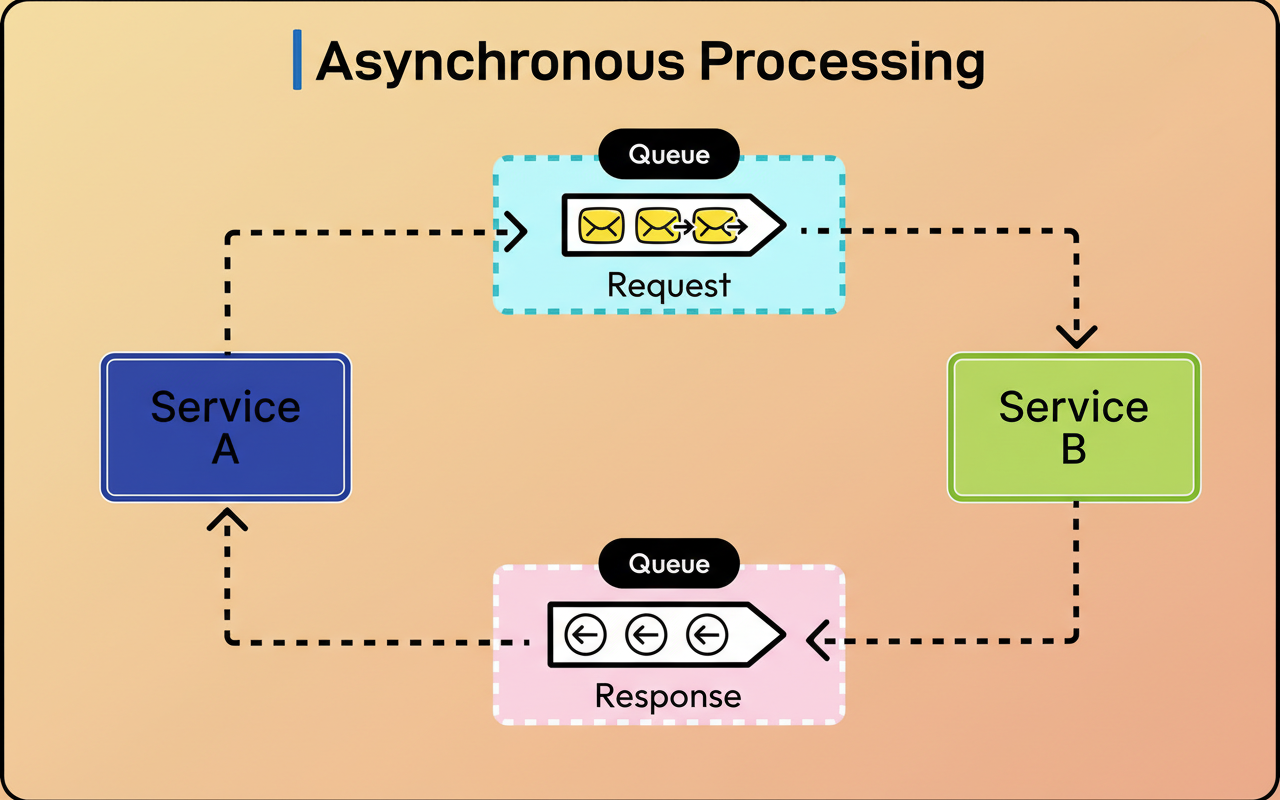 Asynchronous Processing

Queue

Request

Service A

Service B

Queue

Response